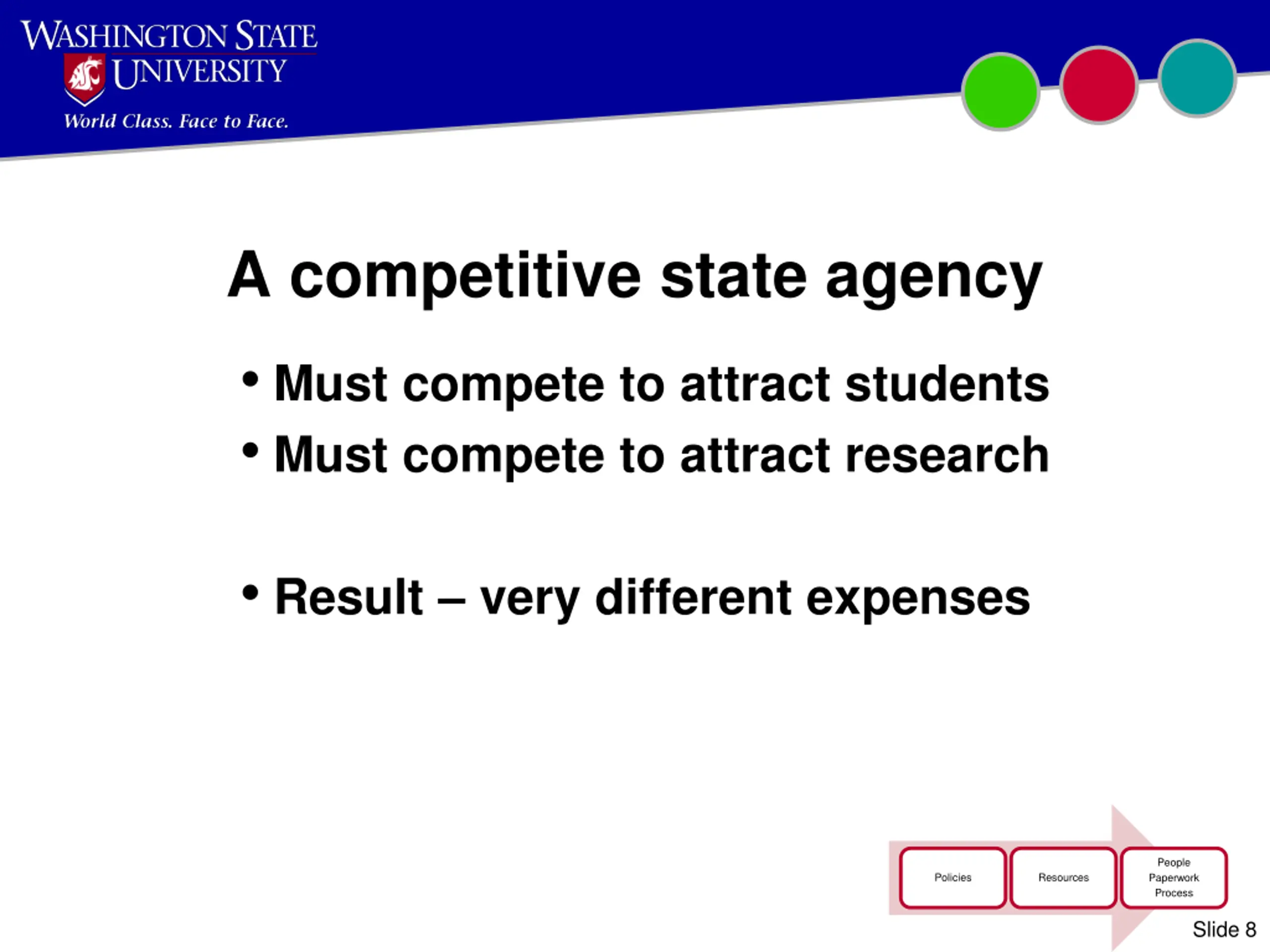 WASHINGTON STATE UNIVERSITY
World Class. Face to Face.

A competitive state agency

• Must compete to attract students
• Must compete to attract research

• Result – very different expenses

Policies
Resources
People
Paperwork
Process

Slide 8